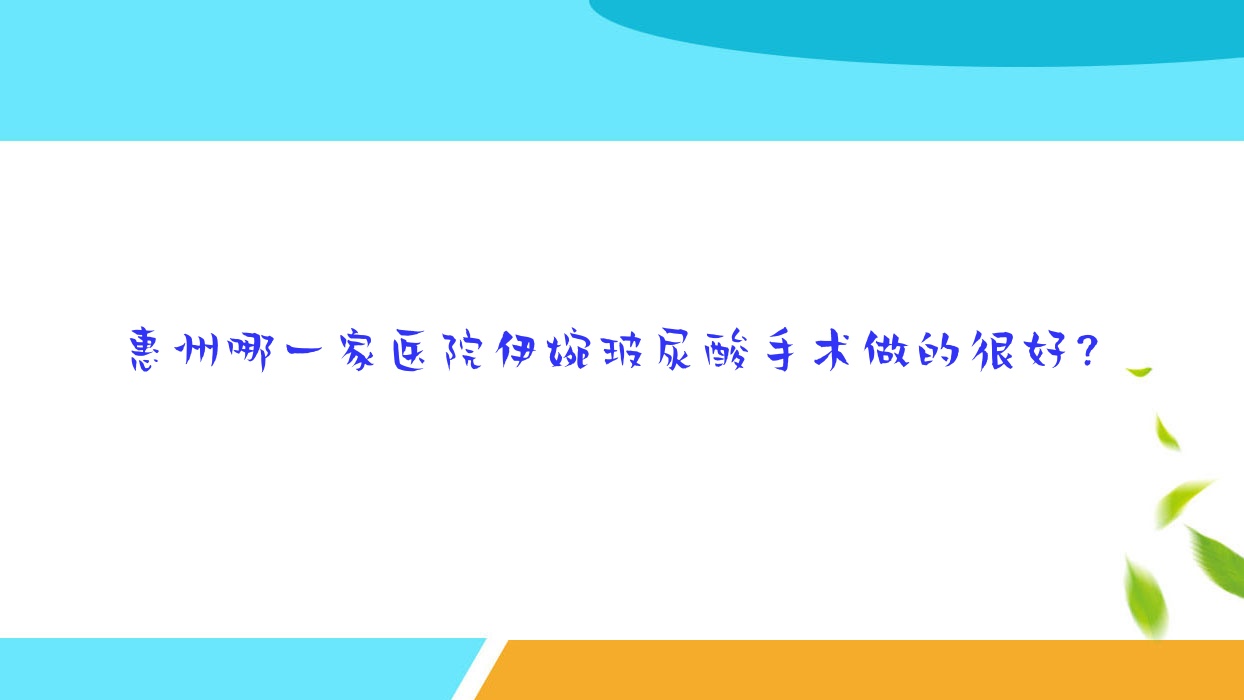 惠州哪一家医院伊婉玻尿酸手术做的很好？